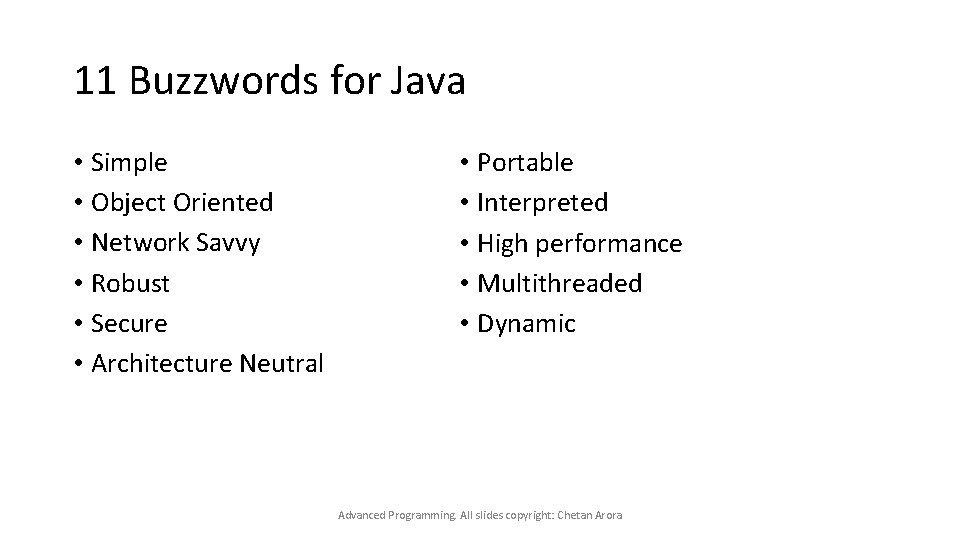 11 Buzzwords for Java

• Simple
• Object Oriented
• Network Savvy
• Robust
• Secure
• Architecture Neutral

• Portable
• Interpreted
• High performance
• Multithreaded
• Dynamic

Advanced Programming. All slides copyright: Chetan Arora